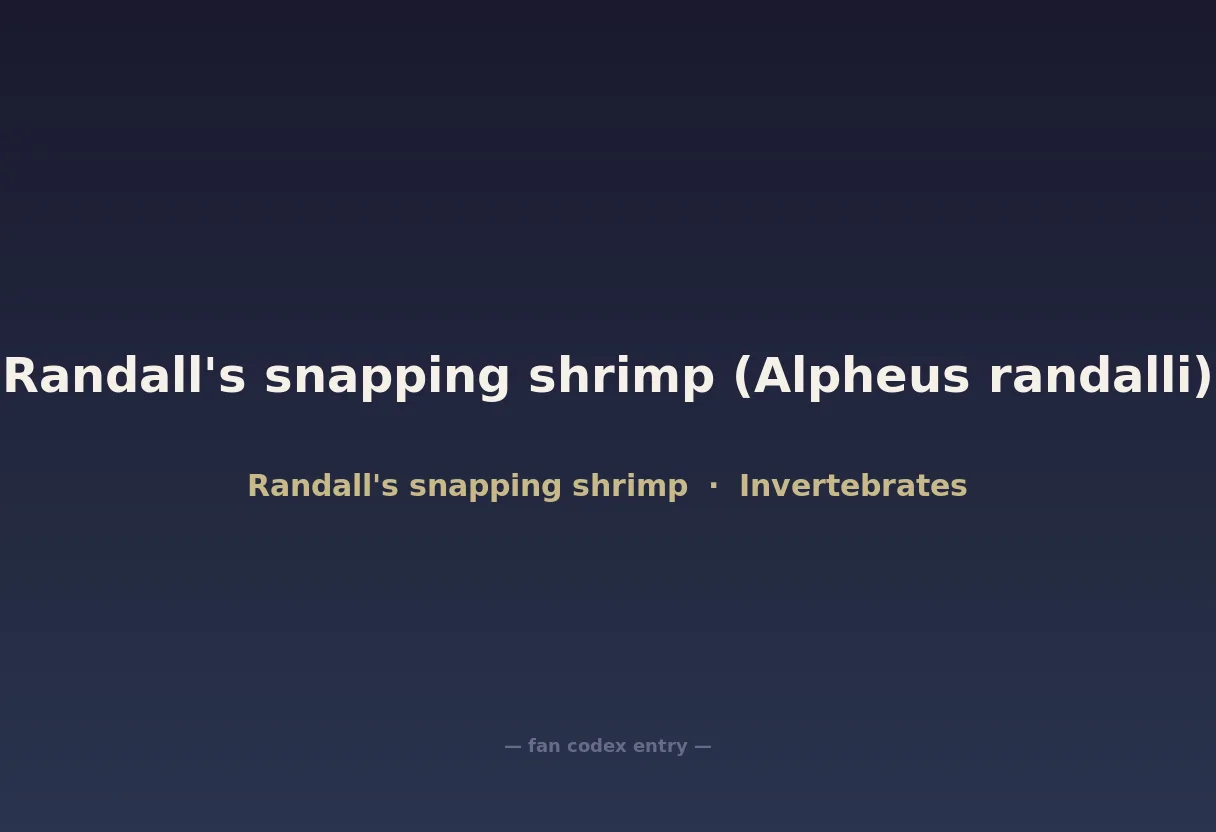 Randall's snapping shrimp (Alpheus randalli)

Randall's snapping shrimp · Invertebrates

— fan codex entry —